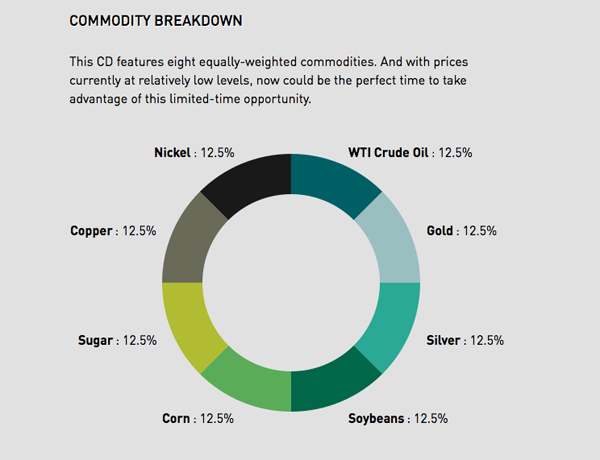 COMMODITY BREAKDOWN

This CD features eight equally-weighted commodities. And with prices currently at relatively low levels, now could be the perfect time to take advantage of this limited-time opportunity.

Nickel : 12.5%

WTI Crude Oil : 12.5%

Copper : 12.5%

Gold : 12.5%

Sugar : 12.5%

Silver : 12.5%

Corn : 12.5%

Soybeans : 12.5%